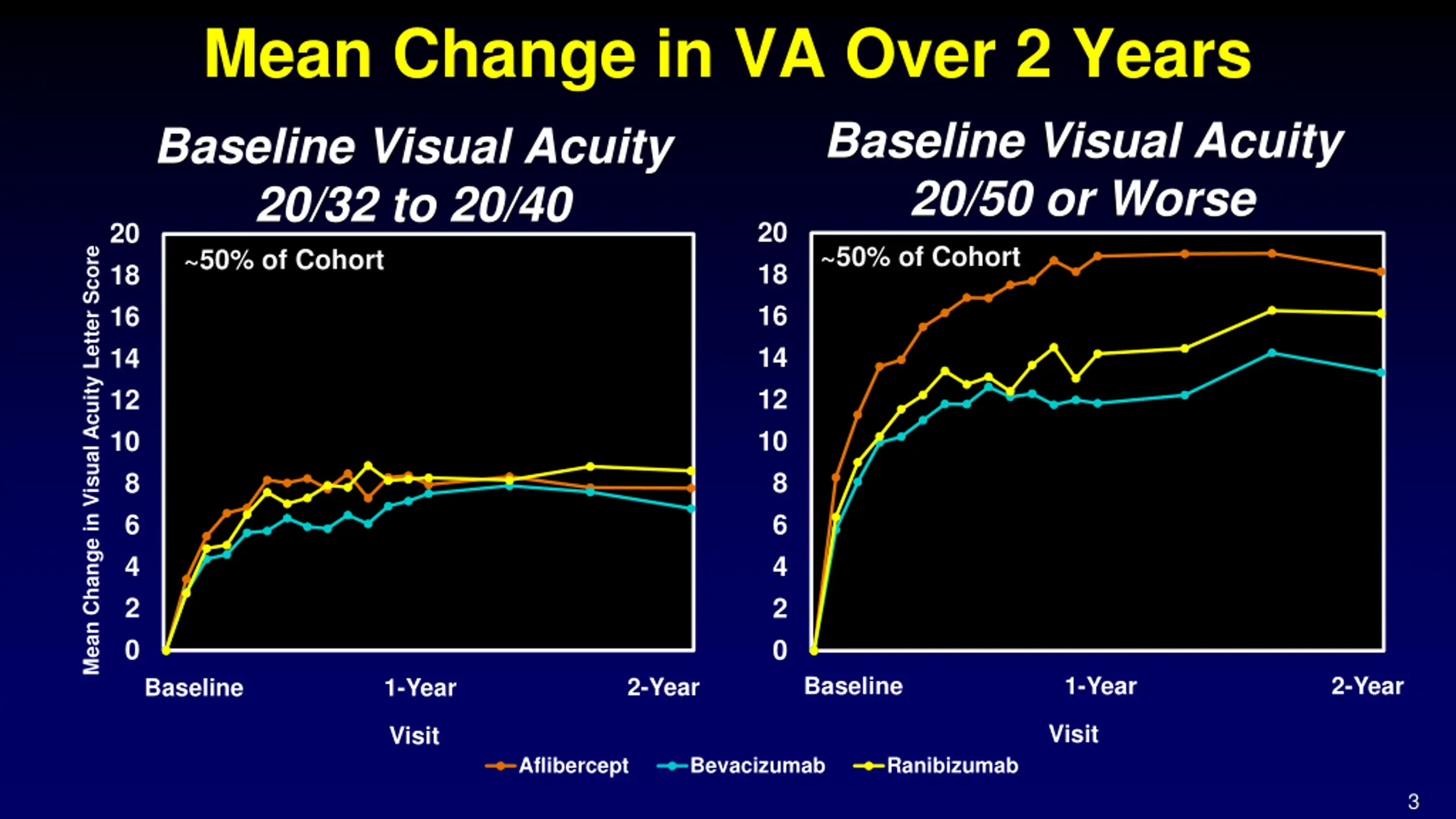 Mean Change in VA Over 2 Years

Baseline Visual Acuity 20/32 to 20/40

Mean Change in Visual Acuity Letter Score

20
18
16
14
12
10
8
6
4
2
0

~50% of Cohort

Baseline
1-Year
2-Year

Visit

Baseline Visual Acuity 20/50 or Worse

20
18
16
14
12
10
8
6
4
2
0

~50% of Cohort

Baseline
1-Year
2-Year

Visit

Aflibercept
Bevacizumab
Ranibizumab

3